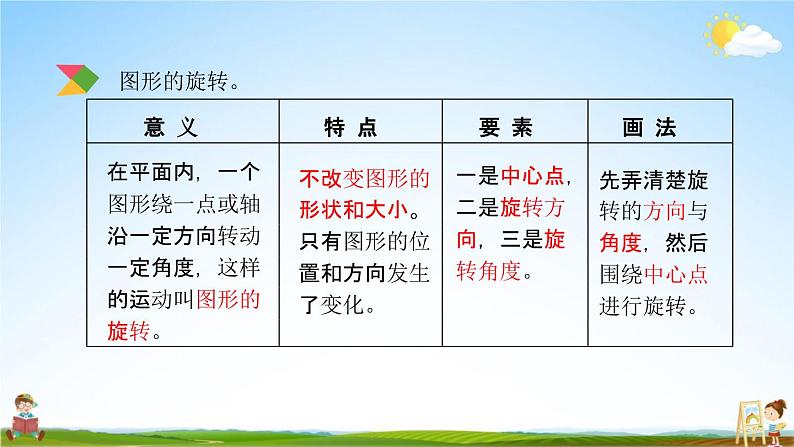 图形的旋转。

| 意 义 | 特 点 | 要 素 | 画 法 |
|---|---|---|---|
| 在平面内，一个图形绕一点或轴沿一定方向转动一定角度，这样的运动叫图形的旋转。 | 不改变图形的形状和大小。只有图形的位置和方向发生了变化。 | 一是中心点，二是旋转方向，三是旋转角度。 | 先弄清楚旋转的方向与角度，然后围绕中心点进行旋转。 |